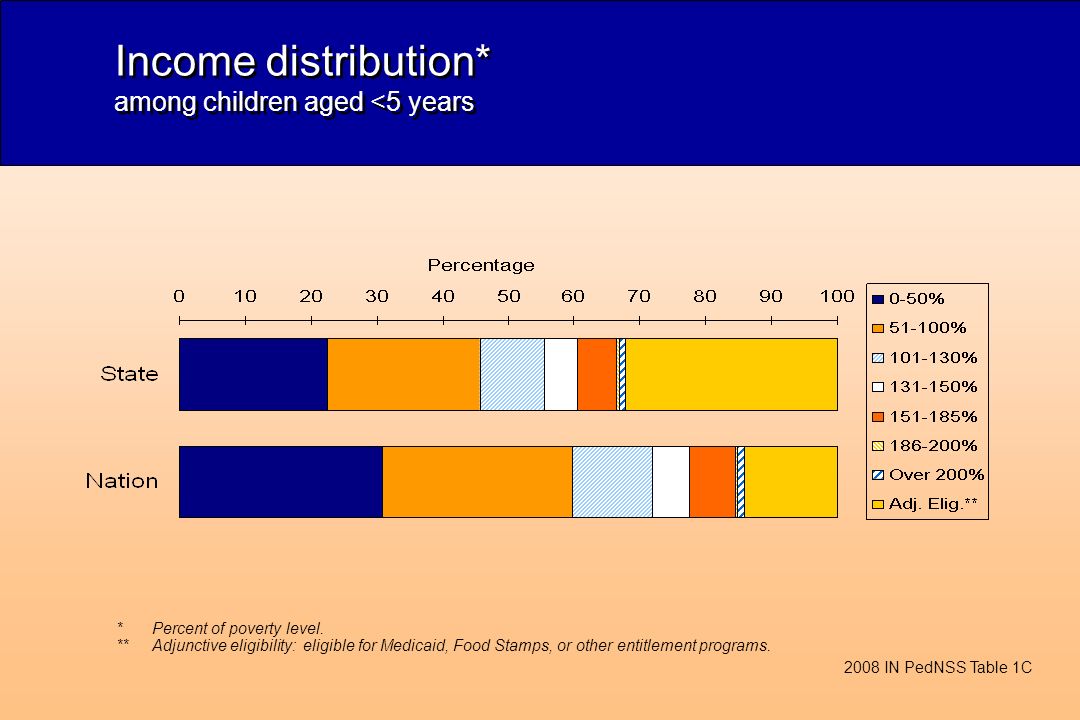 Income distribution*
among children aged <5 years

Percentage

0 10 20 30 40 50 60 70 80 90 100

State

Nation

0-50%
51-100%
101-130%
131-150%
151-185%
186-200%
Over 200%
Adj. Elig.**

* Percent of poverty level.
** Adjunctive eligibility: eligible for Medicaid, Food Stamps, or other entitlement programs.

2008 IN PedNSS Table 1C